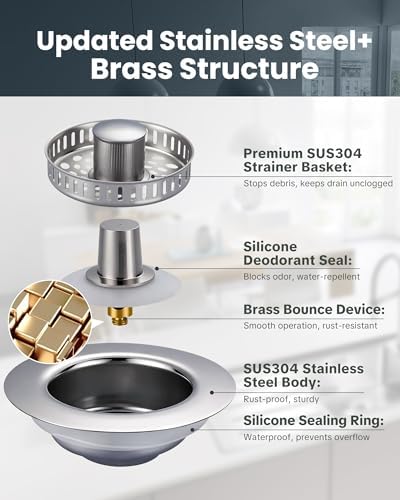 Updated Stainless Steel+ Brass Structure

Premium SUS304 Strainer Basket:
Stops debris, keeps drain unclogged

Silicone Deodorant Seal:
Blocks odor, water-repellent

Brass Bounce Device:
Smooth operation, rust-resistant

SUS304 Stainless Steel Body:
Rust-proof, sturdy

Silicone Sealing Ring:
Waterproof, prevents overflow